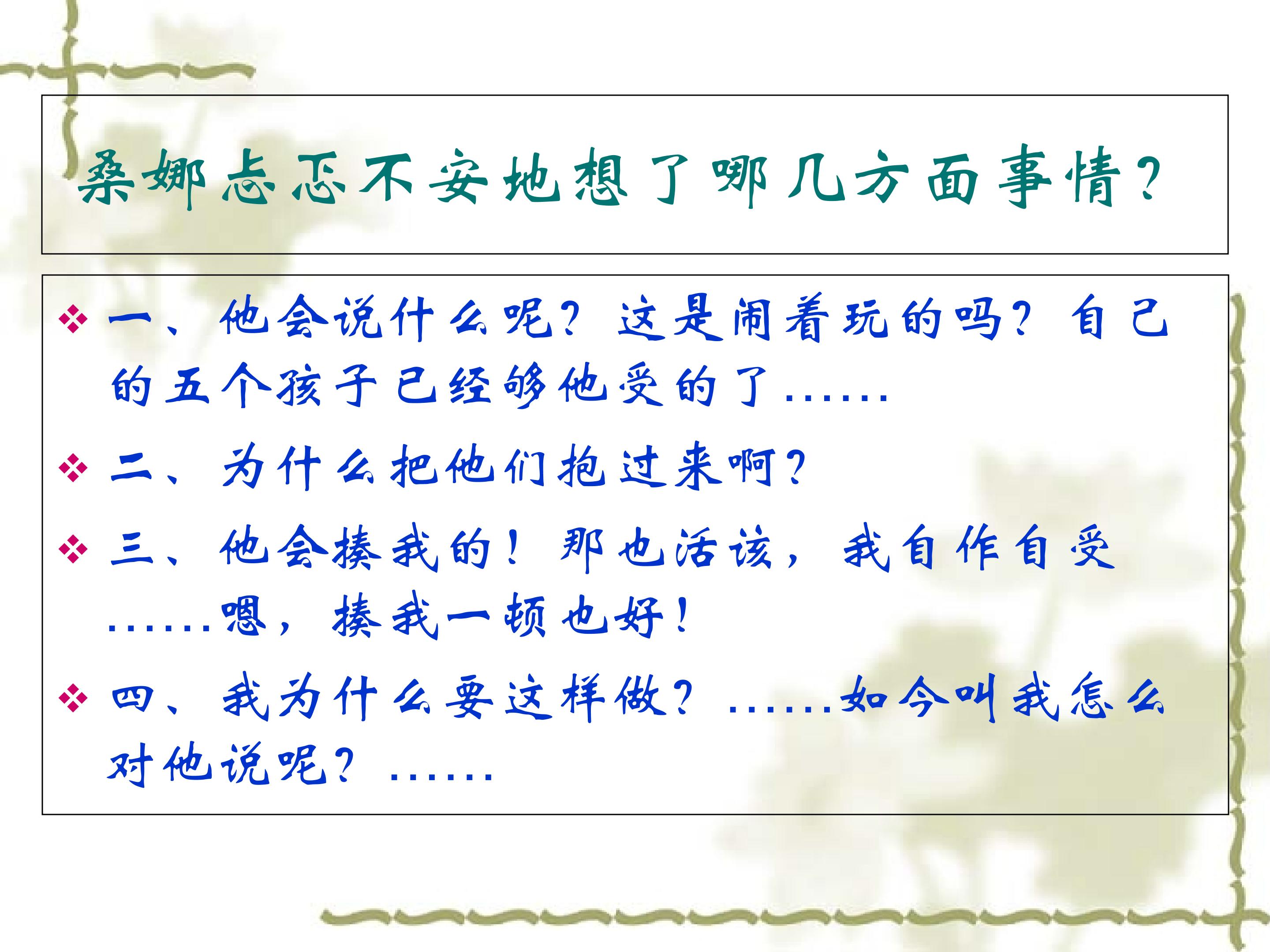 桑娜忐忑不安地想了哪几方面事情？

❖ 一、他会说什么呢？这是闹着玩的吗？自己的五个孩子已经够他受的了……

❖ 二、为什么把他们抱过来啊？

❖ 三、他会揍我的！那也活该，我自作自受……嗯，揍我一顿也好！

❖ 四、我为什么要这样做？……如今叫我怎么对他说呢？……